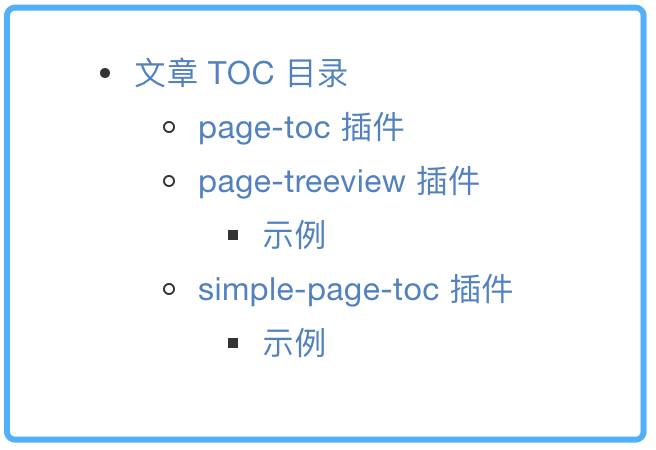 - 文章 TOC 目录
  - page-toc 插件
  - page-treeview 插件
    - 示例
  - simple-page-toc 插件
    - 示例